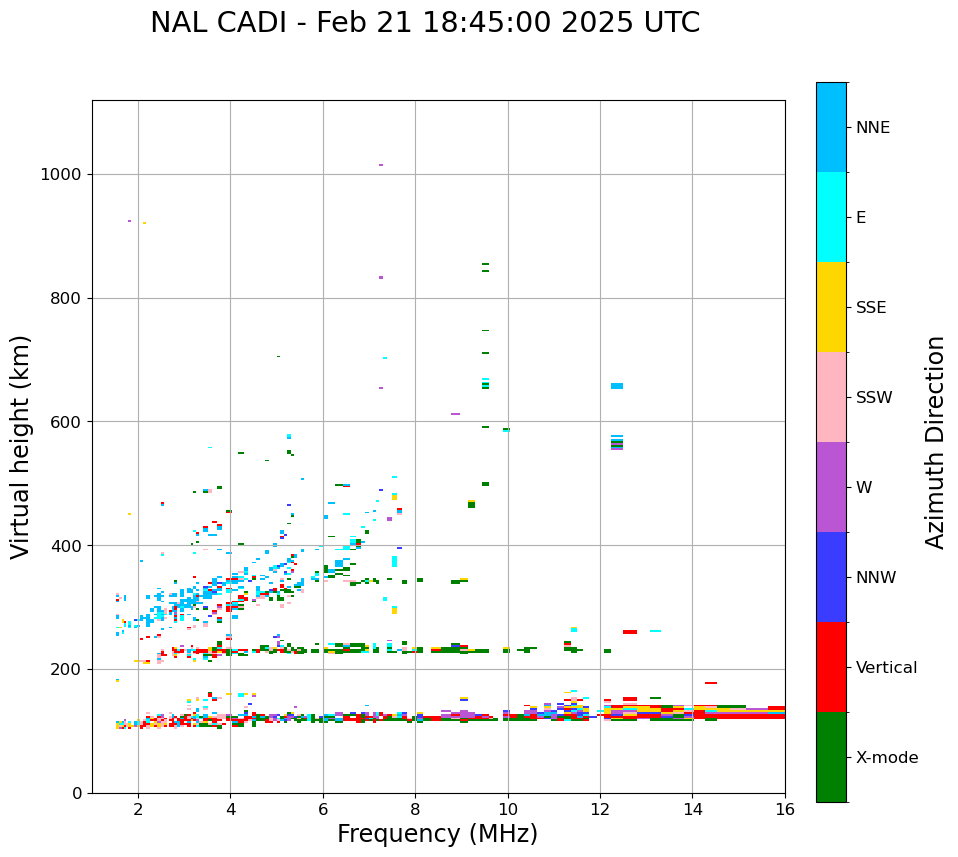 NAL CADI - Feb 21 18:45:00 2025 UTC

Virtual height (km)

1000
800
600
400
200
0

2
4
6
8
10
12
14
16

Frequency (MHz)

NNE
E
SSE
SSW
W
NNW
Vertical
X-mode

Azimuth Direction